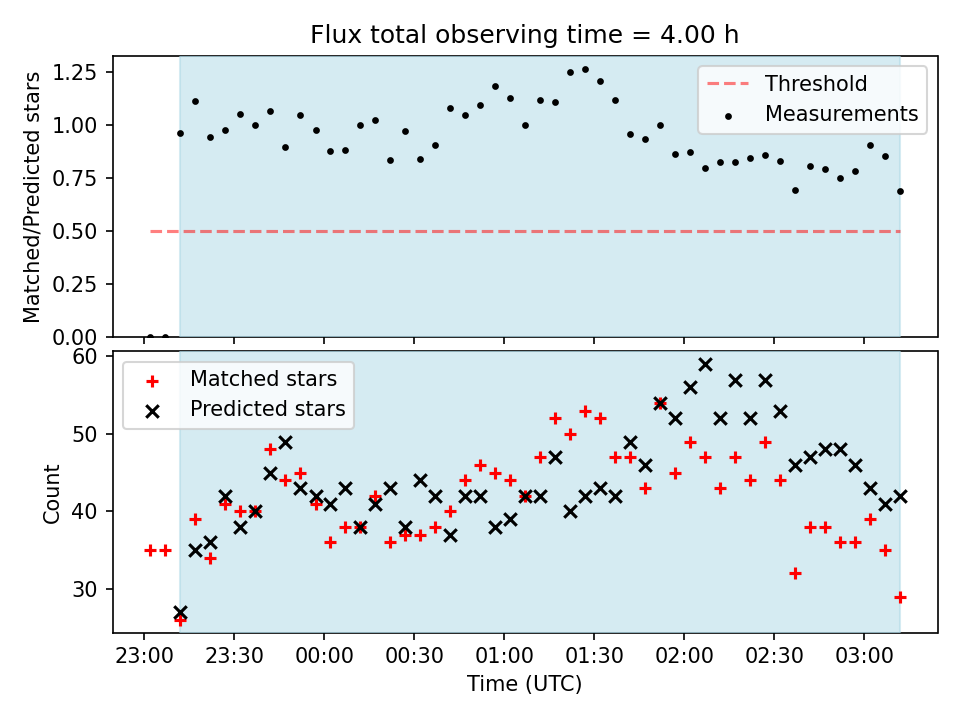 Flux total observing time = 4.00 h

Matched/Predicted stars

1.25
1.00
0.75
0.50
0.25
0.00

Threshold
Measurements

Count

60
50
40
30

Matched stars
Predicted stars

23:00 23:30 00:00 00:30 01:00 01:30 02:00 02:30 03:00

Time (UTC)